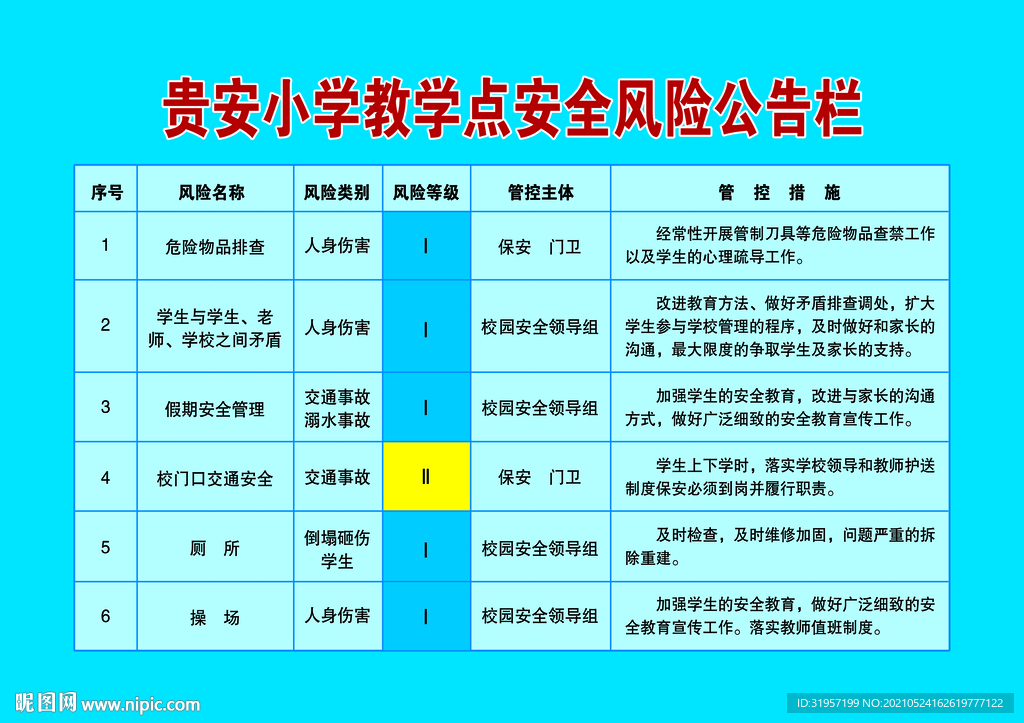 贵安小学教学点安全风险公告栏

| 序号 | 风险名称 | 风险类别 | 风险等级 | 管控主体 | 管 控 措 施 |
|---|---|---|---|---|---|
| 1 | 危险物品排查 | 人身伤害 | Ⅰ | 保安 门卫 | 经常性开展管制刀具等危险物品查禁工作以及学生的心理疏导工作。 |
| 2 | 学生与学生、老师、学校之间矛盾 | 人身伤害 | Ⅰ | 校园安全领导组 | 改进教育方法、做好矛盾排查调处，扩大学生参与学校管理的程序，及时做好和家长的沟通，最大限度的争取学生及家长的支持。 |
| 3 | 假期安全管理 | 交通事故 溺水事故 | Ⅰ | 校园安全领导组 | 加强学生的安全教育，改进与家长的沟通方式，做好广泛细致的安全教育宣传工作。 |
| 4 | 校门口交通安全 | 交通事故 | Ⅱ | 保安 门卫 | 学生上下学时，落实学校领导和教师护送制度保安必须到岗并履行职责。 |
| 5 | 厕 所 | 倒塌砸伤学生 | Ⅰ | 校园安全领导组 | 及时检查，及时维修加固，问题严重的拆除重建。 |
| 6 | 操 场 | 人身伤害 | Ⅰ | 校园安全领导组 | 加强学生的安全教育，做好广泛细致的安全教育宣传工作。落实教师值班制度。 |

昵图网 www.nipic.com

ID:31957199 NO:20210524162619777122